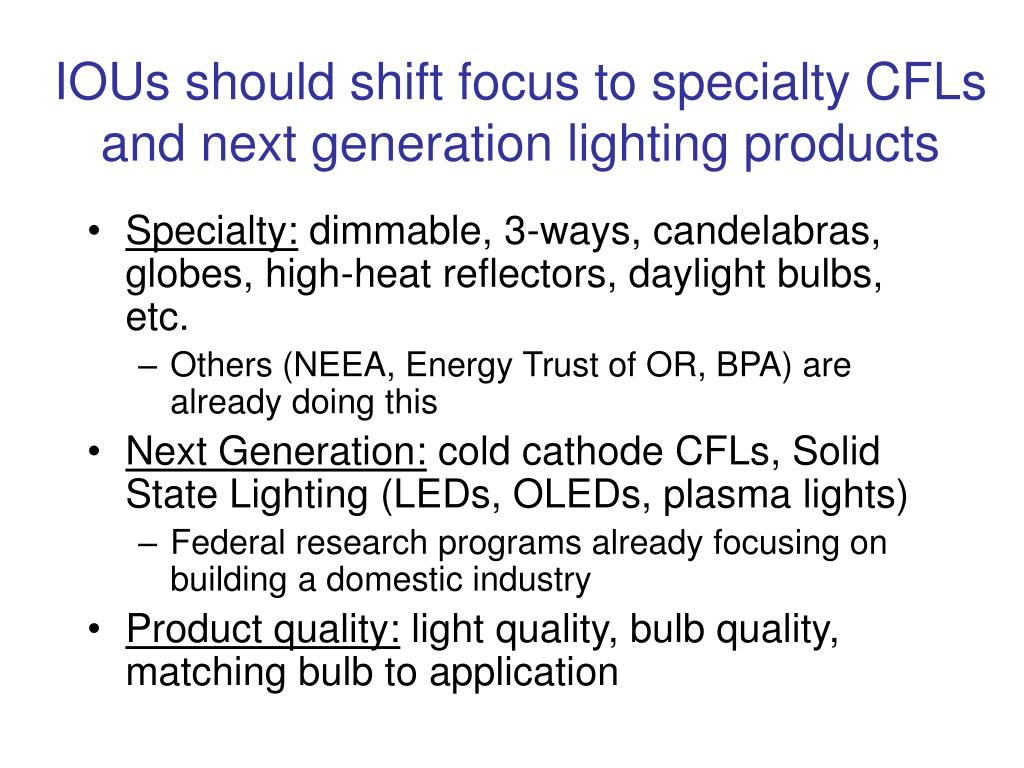 IOUs should shift focus to specialty CFLs and next generation lighting products

• Specialty: dimmable, 3-ways, candelabras, globes, high-heat reflectors, daylight bulbs, etc.
– Others (NEEA, Energy Trust of OR, BPA) are already doing this

• Next Generation: cold cathode CFLs, Solid State Lighting (LEDs, OLEDs, plasma lights)
– Federal research programs already focusing on building a domestic industry

• Product quality: light quality, bulb quality, matching bulb to application